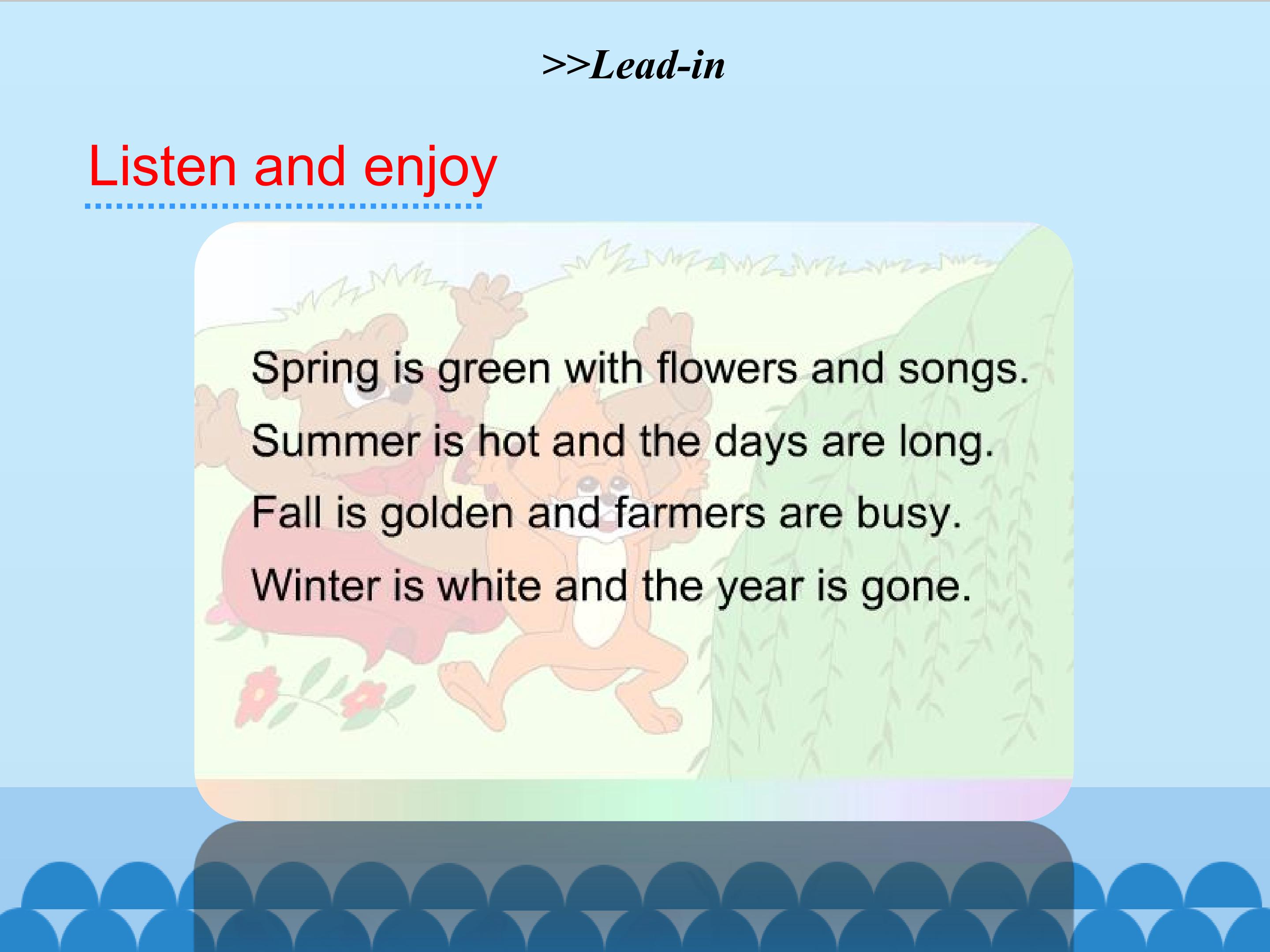 >>Lead-in

Listen and enjoy

Spring is green with flowers and songs.
Summer is hot and the days are long.
Fall is golden and farmers are busy.
Winter is white and the year is gone.